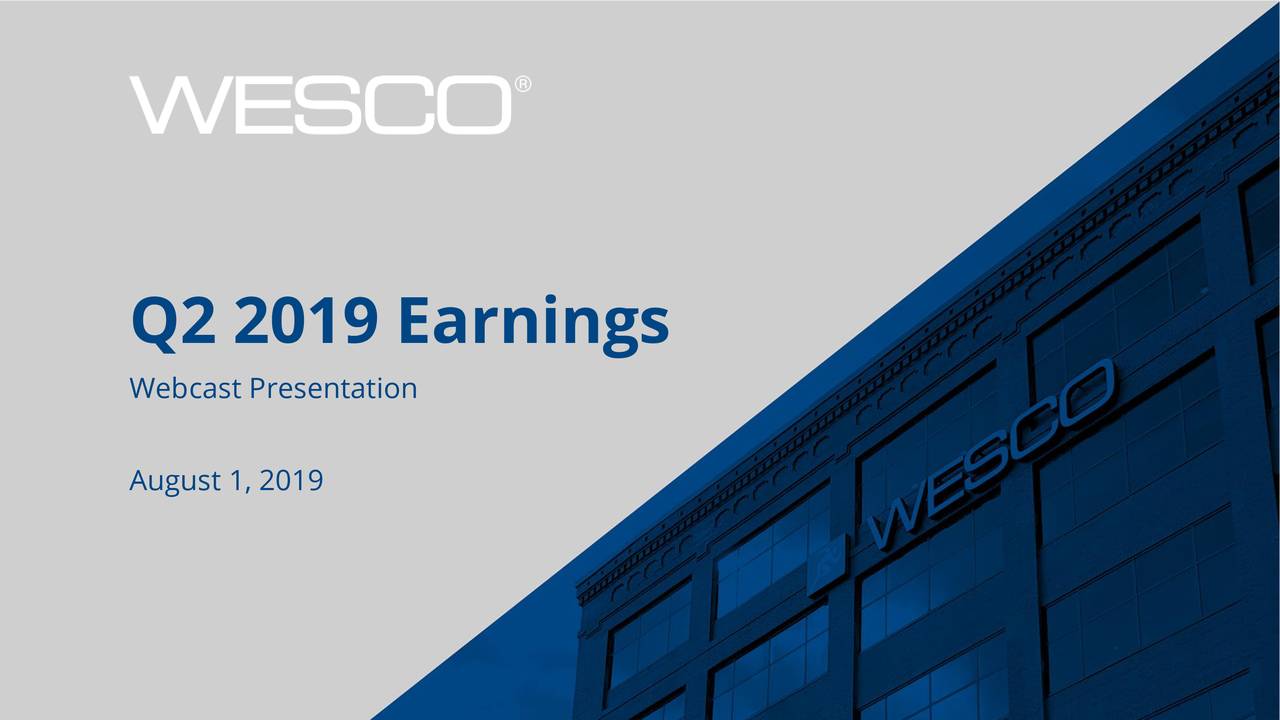 WESCO®

Q2 2019 Earnings

Webcast Presentation

August 1, 2019

WESCO